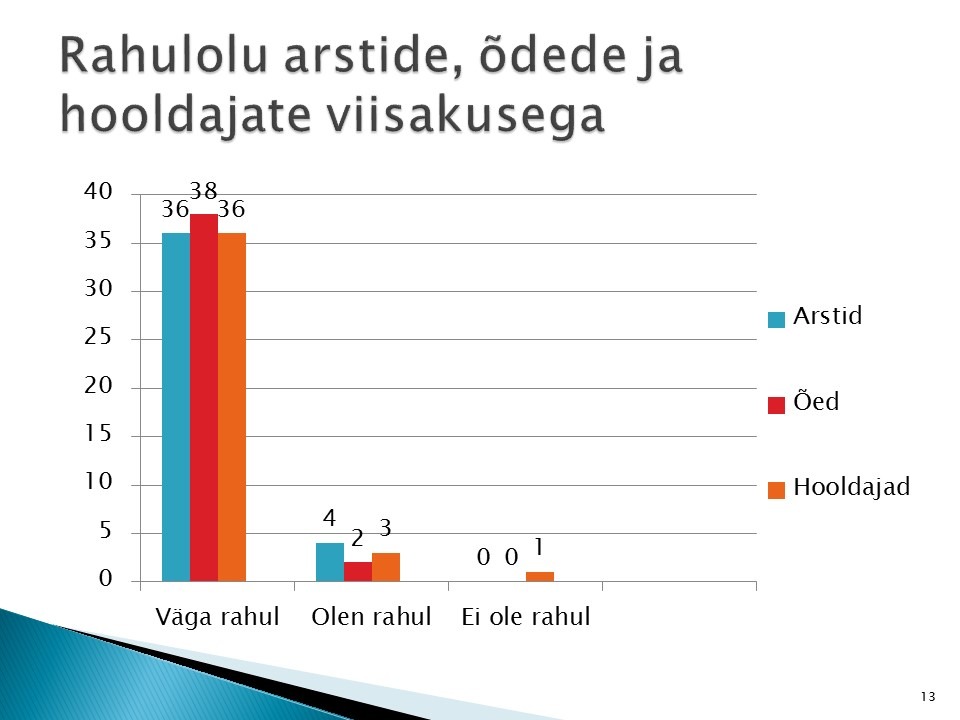 Rahulolu arstide, õdede ja hooldajate viisakusega

40
35
30
25
20
15
10
5
0

36 38 36
4 2 3
0 0 1

Väga rahul
Olen rahul
Ei ole rahul

Arstid
Õed
Hooldajad

13